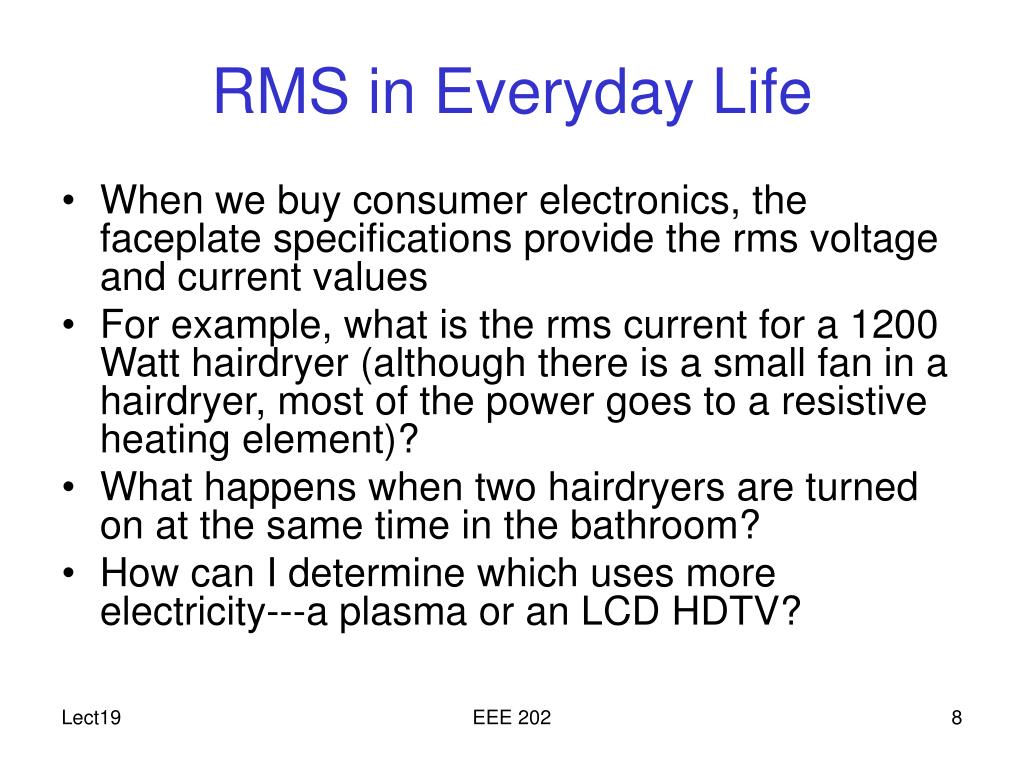 RMS in Everyday Life

• When we buy consumer electronics, the faceplate specifications provide the rms voltage and current values
• For example, what is the rms current for a 1200 Watt hairdryer (although there is a small fan in a hairdryer, most of the power goes to a resistive heating element)?
• What happens when two hairdryers are turned on at the same time in the bathroom?
• How can I determine which uses more electricity---a plasma or an LCD HDTV?

Lect19

EEE 202

8